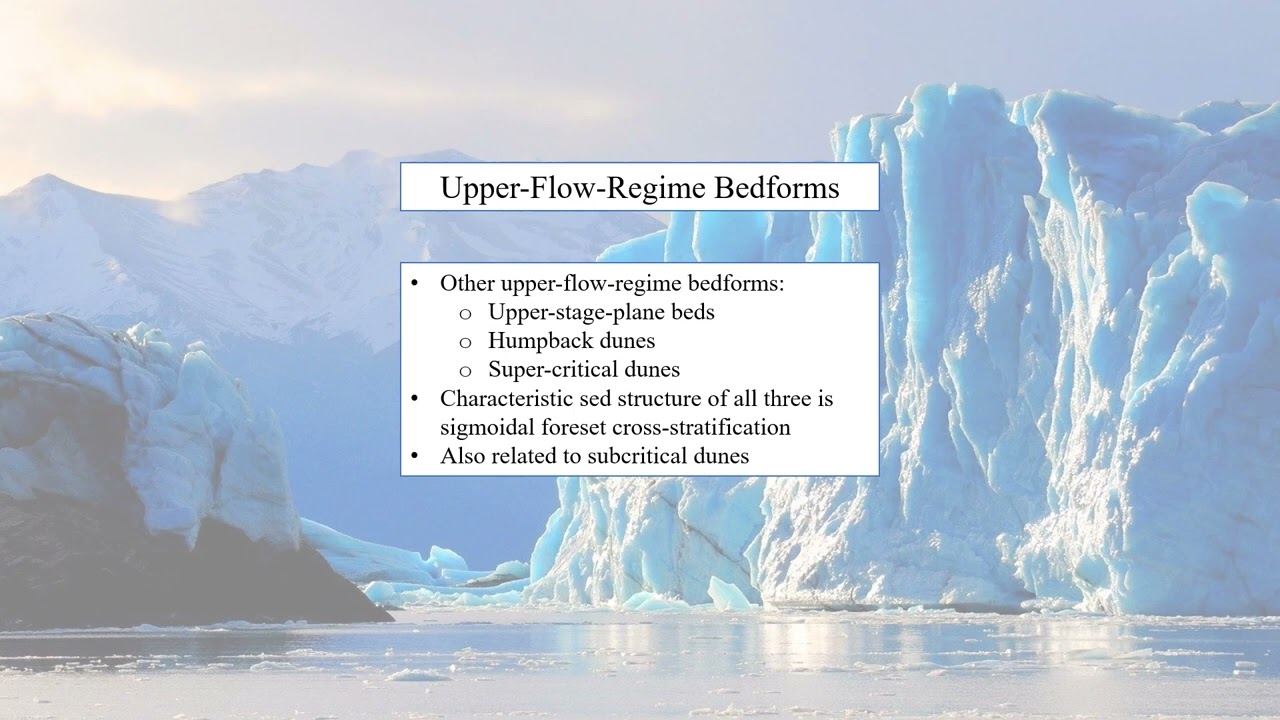 Upper-Flow-Regime Bedforms

• Other upper-flow-regime bedforms:
  o Upper-stage-plane beds
  o Humpback dunes
  o Super-critical dunes
• Characteristic sed structure of all three is sigmoidal foreset cross-stratification
• Also related to subcritical dunes